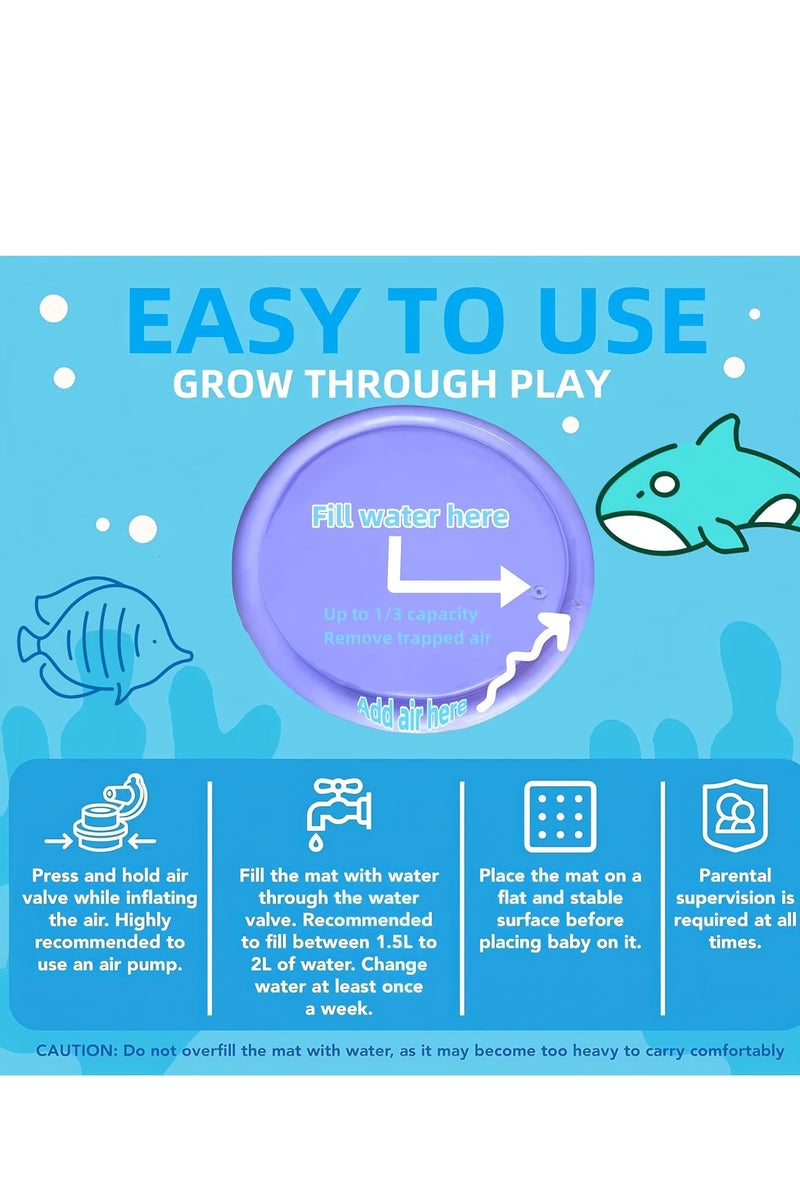 EASY TO USE
GROW THROUGH PLAY

Fill water here

Up to 1/3 capacity
Remove trapped air

Add air here

Press and hold air valve while inflating the air. Highly recommended to use an air pump.

Fill the mat with water through the water valve. Recommended to fill between 1.5L to 2L of water. Change water at least once a week.

Place the mat on a flat and stable surface before placing baby on it.

Parental supervision is required at all times.

CAUTION: Do not overfill the mat with water, as it may become too heavy to carry comfortably